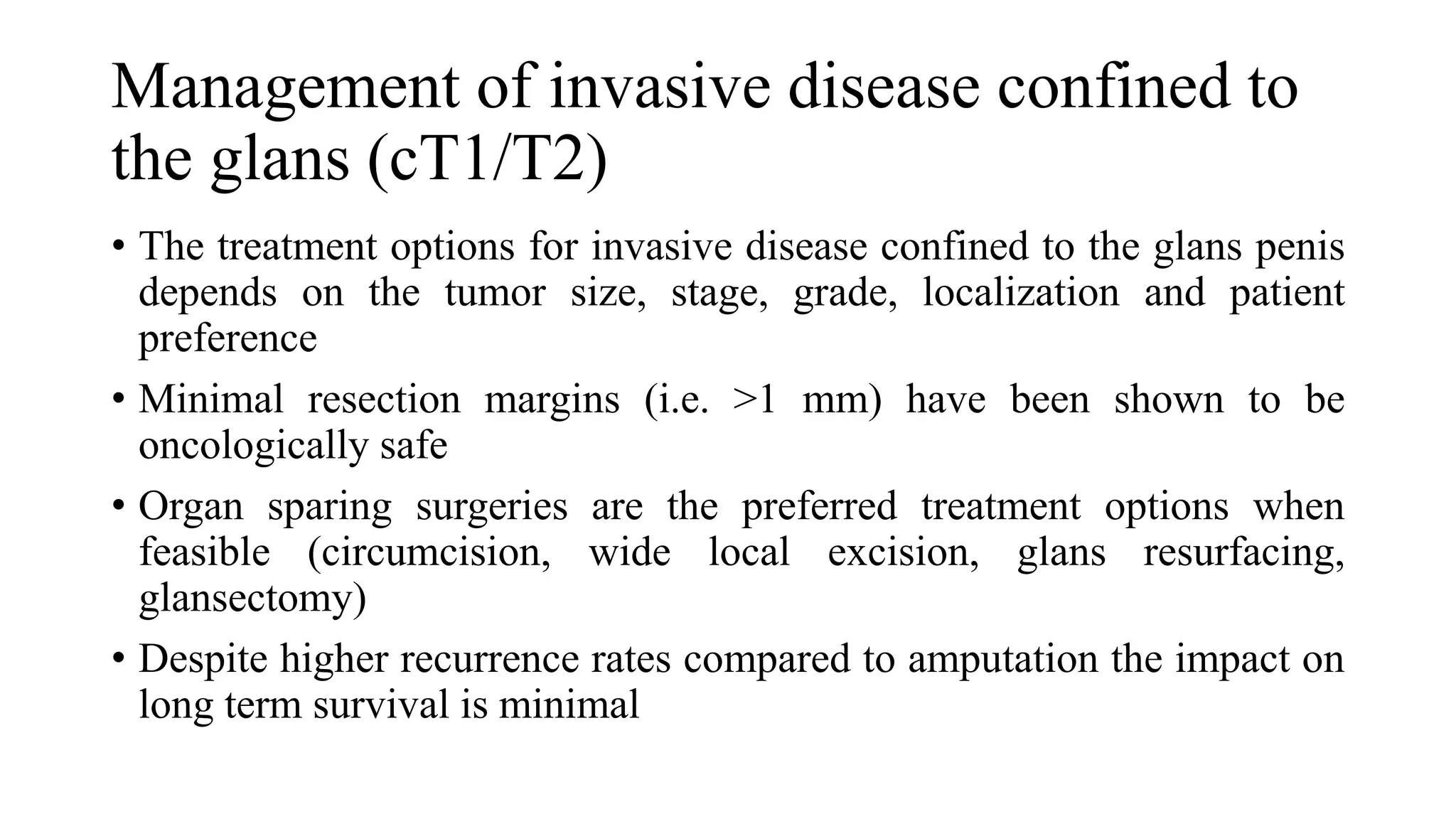 Management of invasive disease confined to the glans (cT1/T2)

• The treatment options for invasive disease confined to the glans penis depends on the tumor size, stage, grade, localization and patient preference

• Minimal resection margins (i.e. >1 mm) have been shown to be oncologically safe

• Organ sparing surgeries are the preferred treatment options when feasible (circumcision, wide local excision, glans resurfacing, glansectomy)

• Despite higher recurrence rates compared to amputation the impact on long term survival is minimal